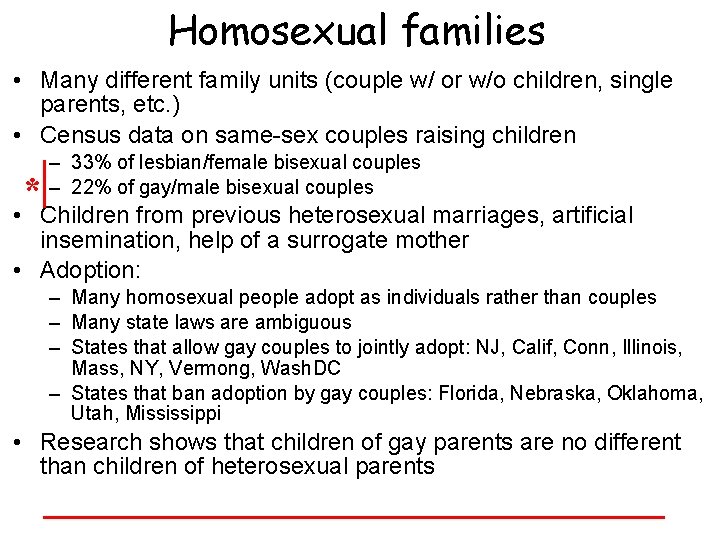 Homosexual families

• Many different family units (couple w/ or w/o children, single parents, etc.)
• Census data on same-sex couples raising children
 – 33% of lesbian/female bisexual couples
* – 22% of gay/male bisexual couples
• Children from previous heterosexual marriages, artificial insemination, help of a surrogate mother
• Adoption:
 – Many homosexual people adopt as individuals rather than couples
 – Many state laws are ambiguous
 – States that allow gay couples to jointly adopt: NJ, Calif, Conn, Illinois, Mass, NY, Vermong, Wash DC
 – States that ban adoption by gay couples: Florida, Nebraska, Oklahoma, Utah, Mississippi
• Research shows that children of gay parents are no different than children of heterosexual parents